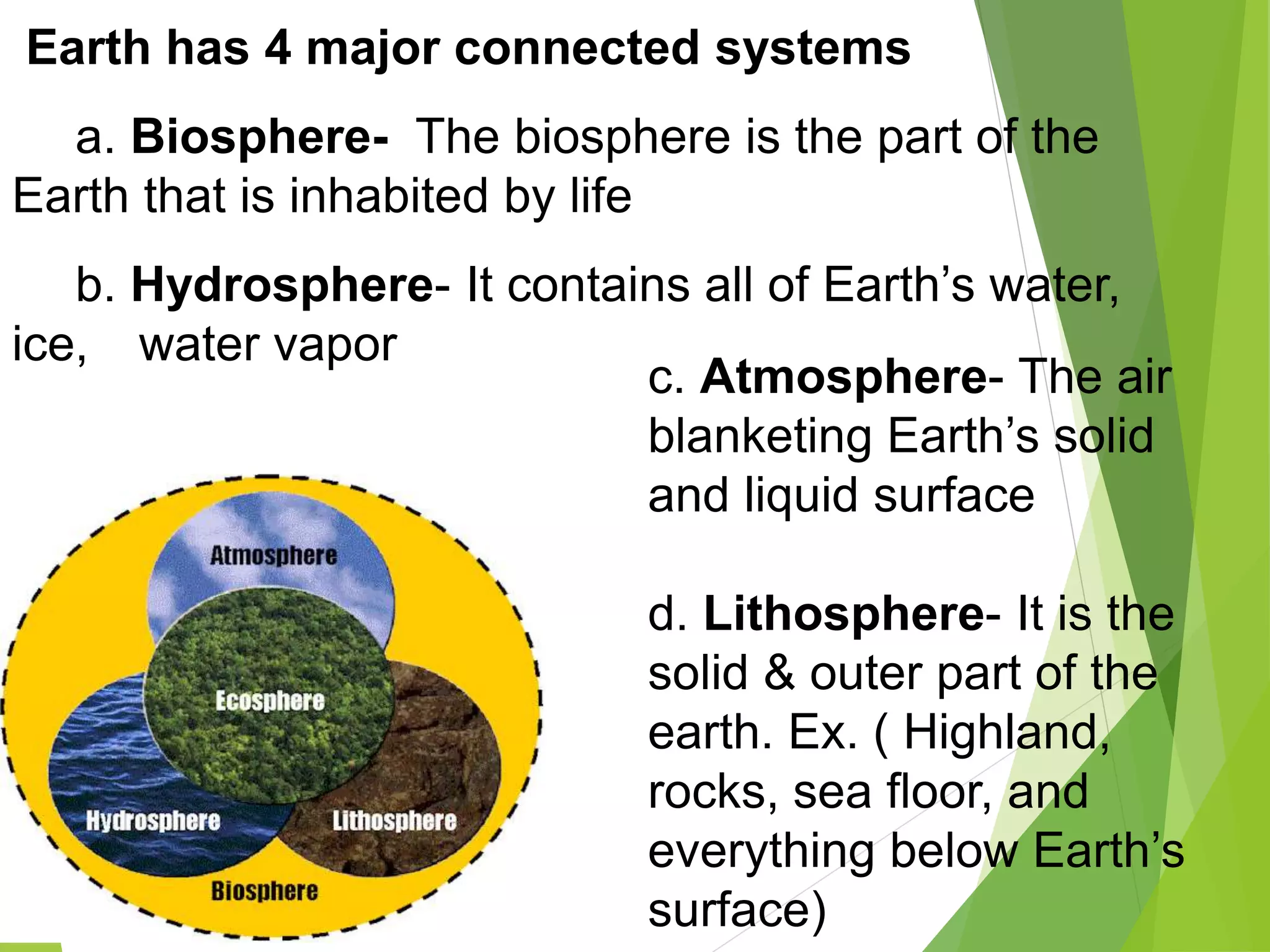 Earth has 4 major connected systems

a. Biosphere- The biosphere is the part of the Earth that is inhabited by life

b. Hydrosphere- It contains all of Earth's water, ice, water vapor

c. Atmosphere- The air blanketing Earth's solid and liquid surface

d. Lithosphere- It is the solid & outer part of the earth. Ex. ( Highland, rocks, sea floor, and everything below Earth's surface)

Atmosphere

Ecosphere

Hydrosphere

Lithosphere

Biosphere